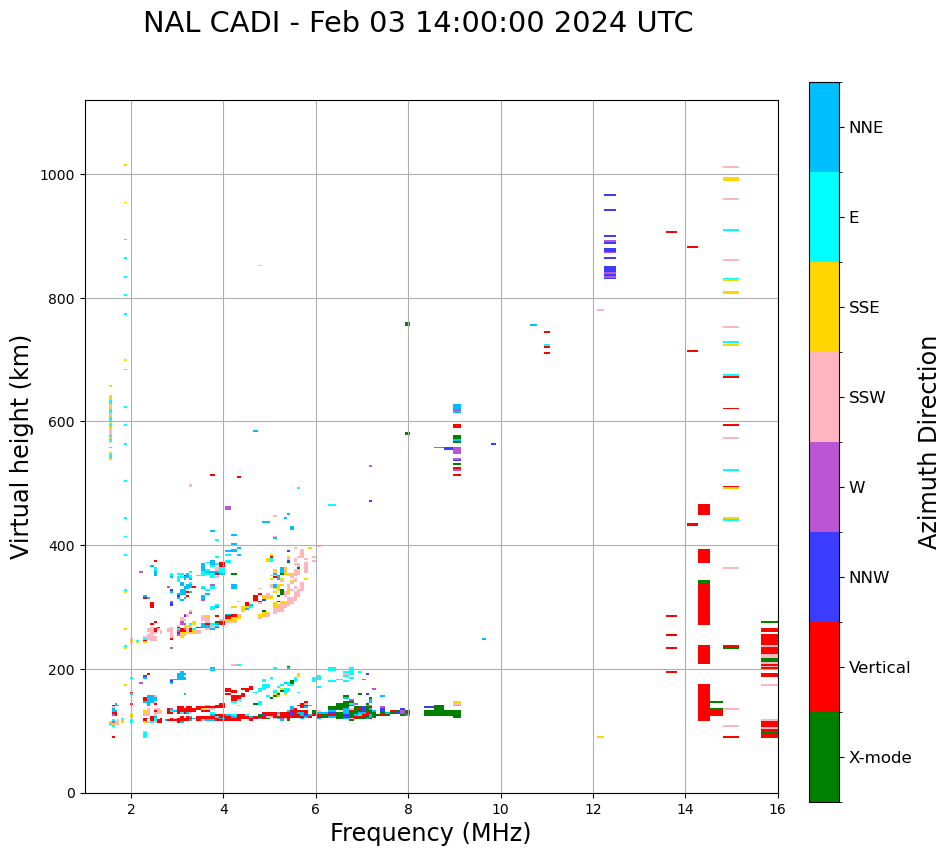 NAL CADI - Feb 03 14:00:00 2024 UTC

Virtual height (km)

1000
800
600
400
200
0

2 4 6 8 10 12 14 16

Frequency (MHz)

NNE
E
SSE
SSW
W
NNW
Vertical
X-mode

Azimuth Direction